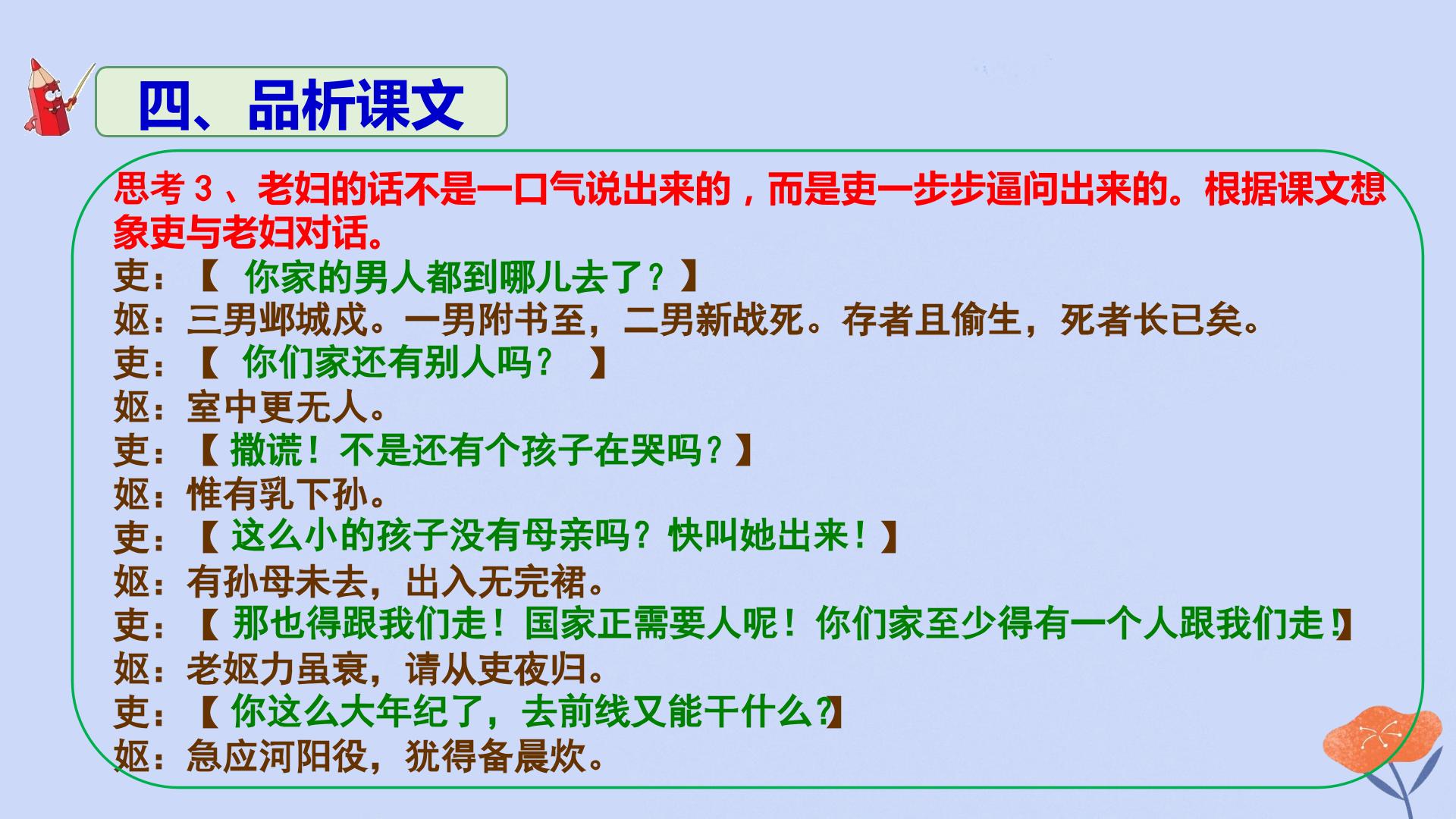 四、品析课文

思考 3 、老妇的话不是一口气说出来的，而是吏一步步逼问出来的。根据课文想象吏与老妇对话。

吏：【 你家的男人都到哪儿去了？】
妪：三男邺城戍。一男附书至，二男新战死。存者且偷生，死者长已矣。
吏：【 你们家还有别人吗？ 】
妪：室中更无人。
吏：【 撒谎！不是还有个孩子在哭吗？】
妪：惟有乳下孙。
吏：【 这么小的孩子没有母亲吗？快叫她出来！】
妪：有孙母未去，出入无完裙。
吏：【 那也得跟我们走！国家正需要人呢！你们家至少得有一个人跟我们走！】
妪：老妪力虽衰，请从吏夜归。
吏：【 你这么大年纪了，去前线又能干什么？】
妪：急应河阳役，犹得备晨炊。